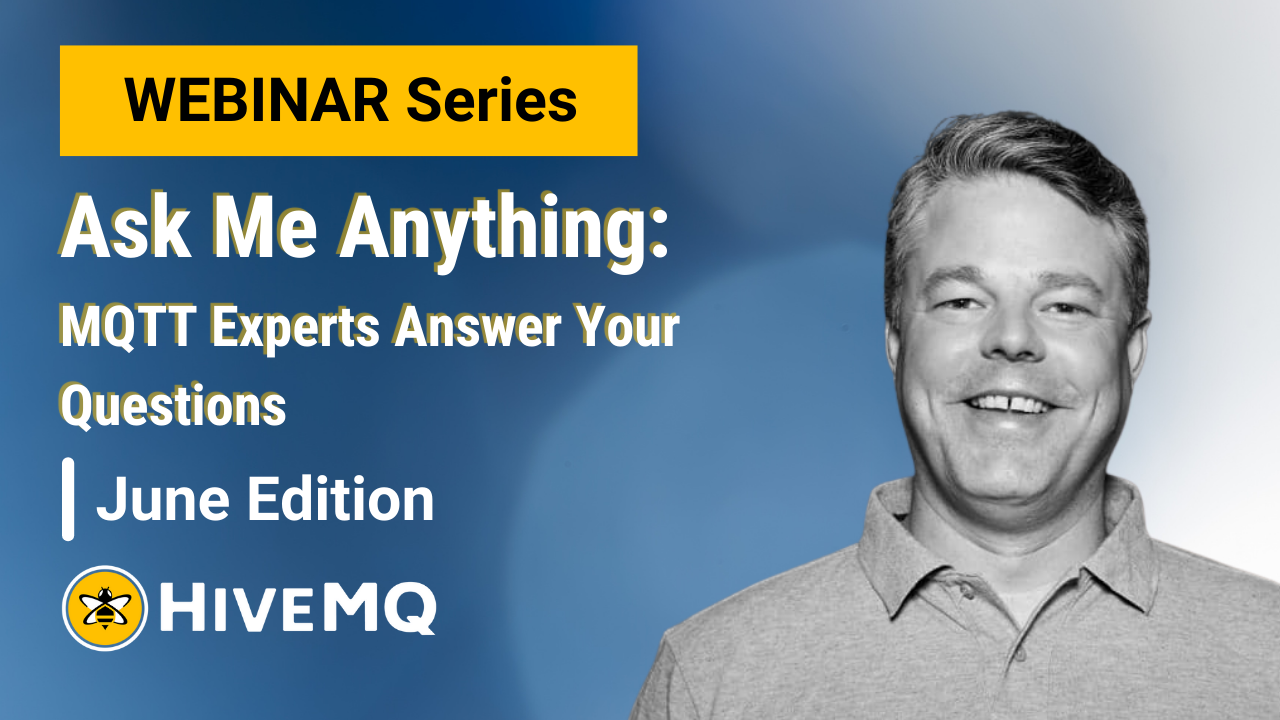 WEBINAR Series

Ask Me Anything:

MQTT Experts Answer Your Questions

June Edition

HIVEMQ